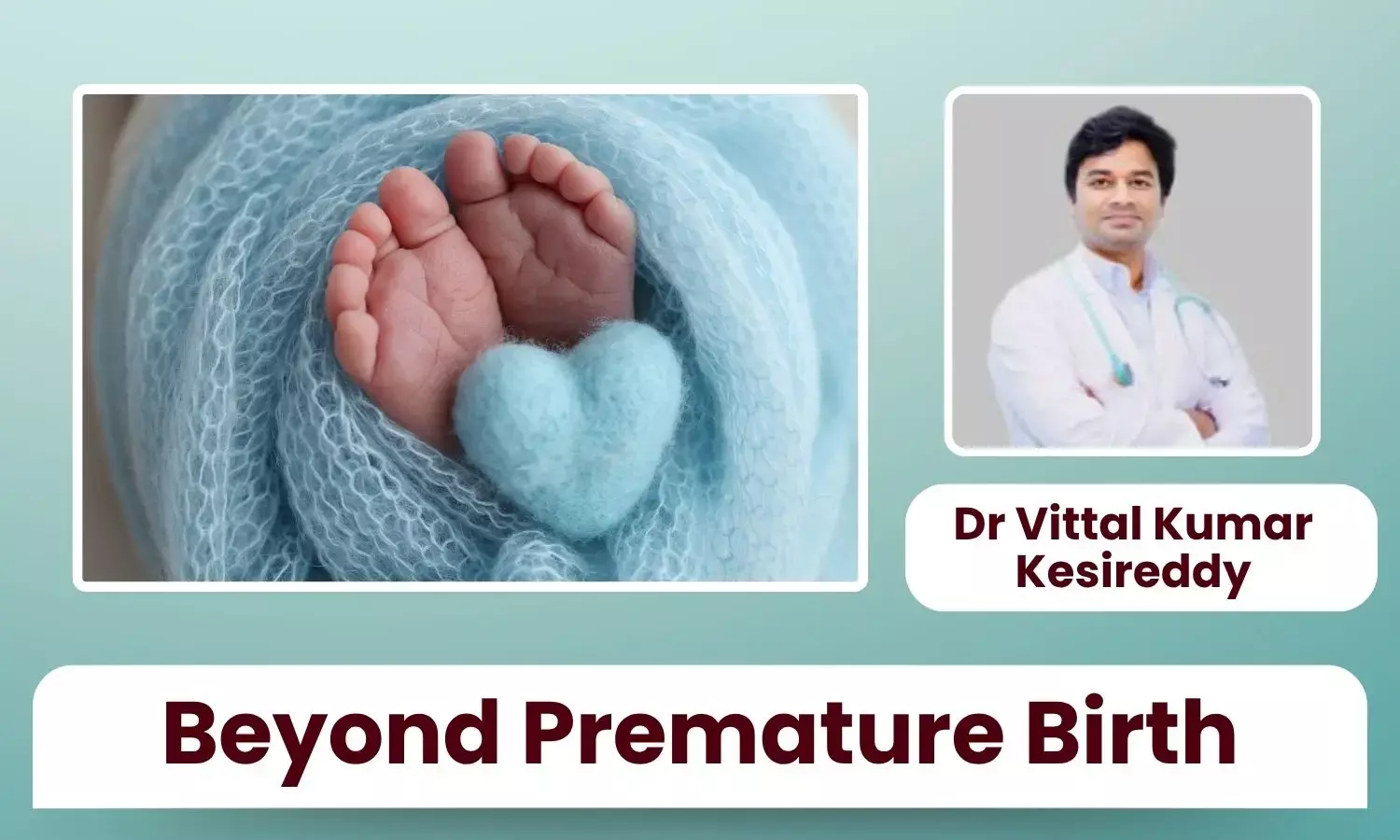 Dr Vittal Kumar Kesireddy

Beyond Premature Birth